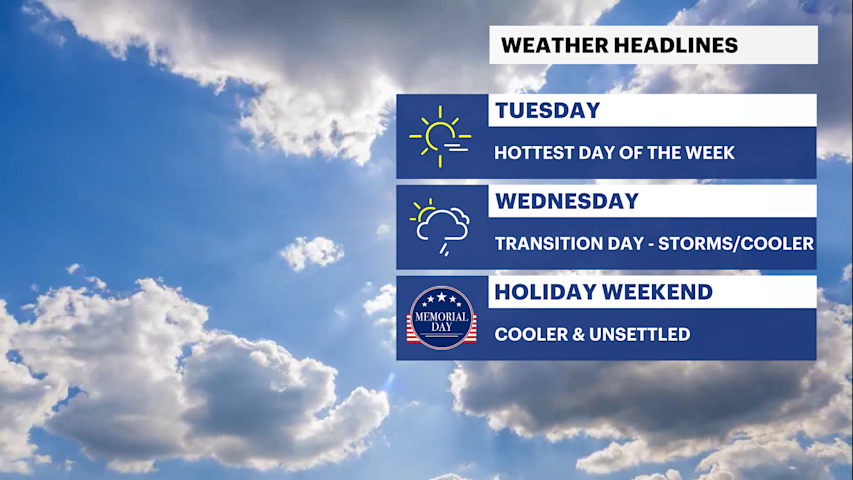 WEATHER HEADLINES

TUESDAY

HOTTEST DAY OF THE WEEK

WEDNESDAY

TRANSITION DAY - STORMS/COOLER

MEMORIAL DAY

HOLIDAY WEEKEND

COOLER & UNSETTLED